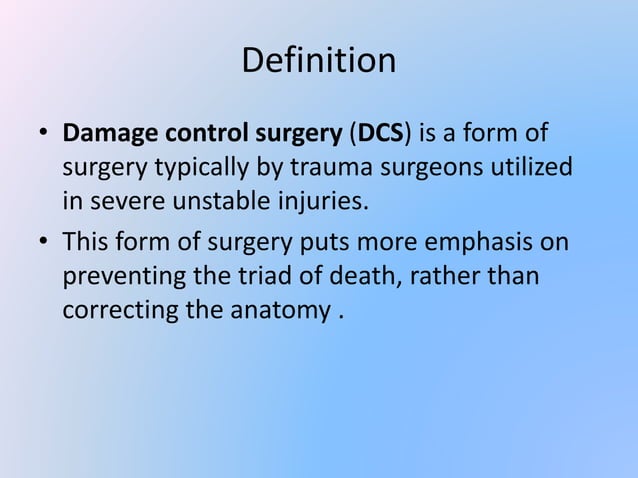 Definition

• Damage control surgery (DCS) is a form of surgery typically by trauma surgeons utilized in severe unstable injuries.

• This form of surgery puts more emphasis on preventing the triad of death, rather than correcting the anatomy .